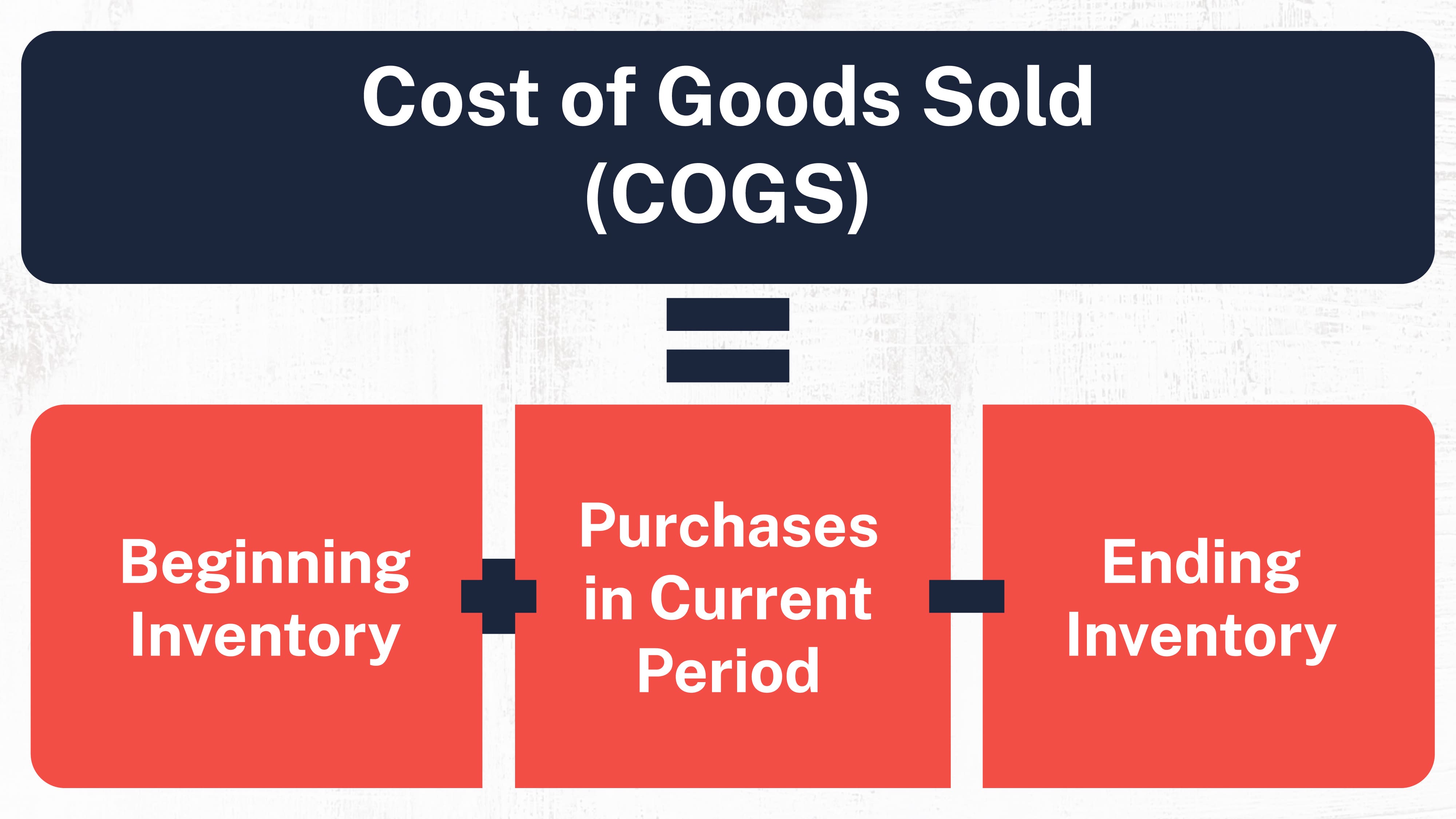 Cost of Goods Sold (COGS)

=

Beginning Inventory

+

Purchases in Current Period

-

Ending Inventory